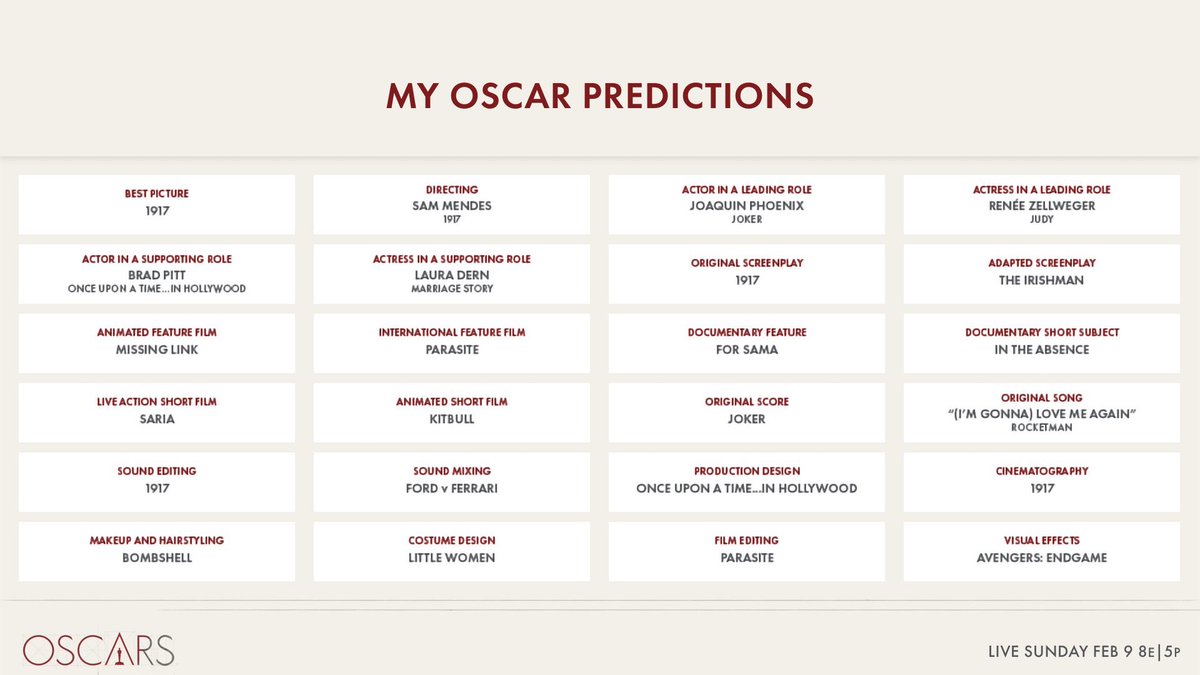 MY OSCAR PREDICTIONS

BEST PICTURE
1917

DIRECTING
SAM MENDES
1917

ACTOR IN A LEADING ROLE
JOAQUIN PHOENIX
JOKER

ACTRESS IN A LEADING ROLE
RENÉE ZELLWEGER
JUDY

ACTOR IN A SUPPORTING ROLE
BRAD PITT
ONCE UPON A TIME...IN HOLLYWOOD

ACTRESS IN A SUPPORTING ROLE
LAURA DERN
MARRIAGE STORY

ORIGINAL SCREENPLAY
1917

ADAPTED SCREENPLAY
THE IRISHMAN

ANIMATED FEATURE FILM
MISSING LINK

INTERNATIONAL FEATURE FILM
PARASITE

DOCUMENTARY FEATURE
FOR SAMA

DOCUMENTARY SHORT SUBJECT
IN THE ABSENCE

LIVE ACTION SHORT FILM
SARIA

ANIMATED SHORT FILM
KITBULL

ORIGINAL SCORE
JOKER

ORIGINAL SONG
"(I'M GONNA) LOVE ME AGAIN"
ROCKETMAN

SOUND EDITING
1917

SOUND MIXING
FORD v FERRARI

PRODUCTION DESIGN
ONCE UPON A TIME...IN HOLLYWOOD

CINEMATOGRAPHY
1917

MAKEUP AND HAIRSTYLING
BOMBSHELL

COSTUME DESIGN
LITTLE WOMEN

FILM EDITING
PARASITE

VISUAL EFFECTS
AVENGERS: ENDGAME

OSCARS

LIVE SUNDAY FEB 9 8E|5P